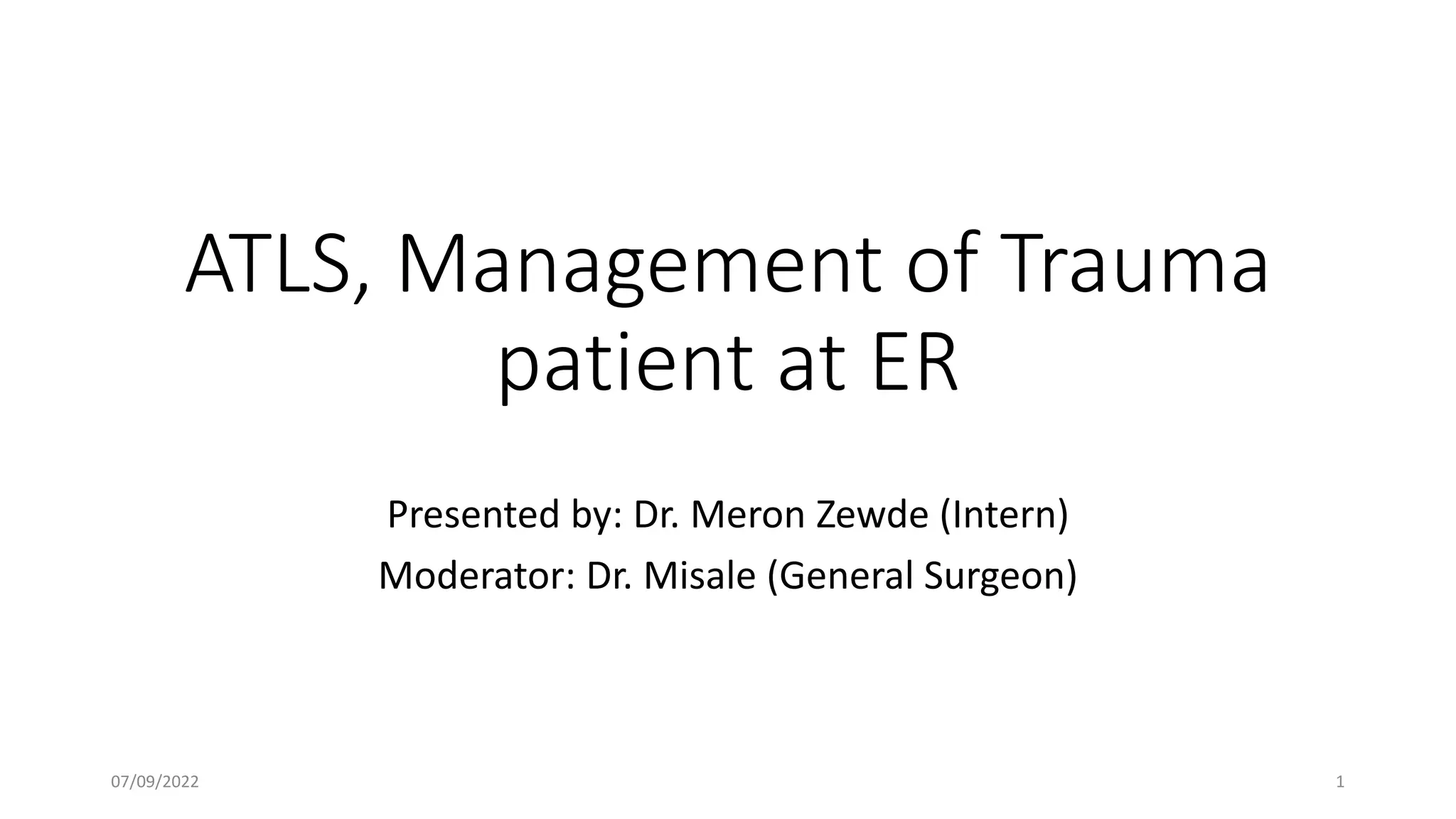 ATLS, Management of Trauma patient at ER

Presented by: Dr. Meron Zewde (Intern)

Moderator: Dr. Misale (General Surgeon)

07/09/2022

1